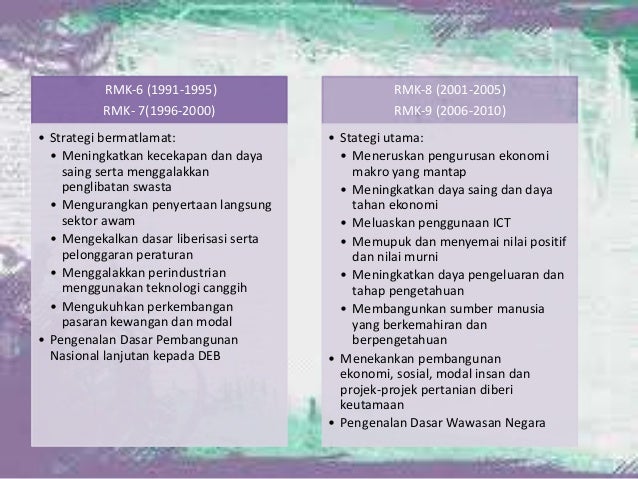 RMK-6 (1991-1995)
RMK- 7(1996-2000)

• Strategi bermatlamat:
• Meningkatkan kecekapan dan daya saing serta menggalakkan penglibatan swasta
• Mengurangkan penyertaan langsung sektor awam
• Mengekalkan dasar liberisasi serta pelonggaran peraturan
• Menggalakkan perindustrian menggunakan teknologi canggih
• Mengukuhkan perkembangan pasaran kewangan dan modal
• Pengenalan Dasar Pembangunan Nasional lanjutan kepada DEB

RMK-8 (2001-2005)
RMK-9 (2006-2010)

• Stategi utama:
• Meneruskan pengurusan ekonomi makro yang mantap
• Meningkatkan daya saing dan daya tahan ekonomi
• Meluaskan penggunaan ICT
• Memupuk dan menyemai nilai positif dan nilai murni
• Meningkatkan daya pengeluaran dan tahap pengetahuan
• Membangunkan sumber manusia yang berkemahiran dan berpengetahuan
• Menekankan pembangunan ekonomi, sosial, modal insan dan projek-projek pertanian diberi keutamaan
• Pengenalan Dasar Wawasan Negara